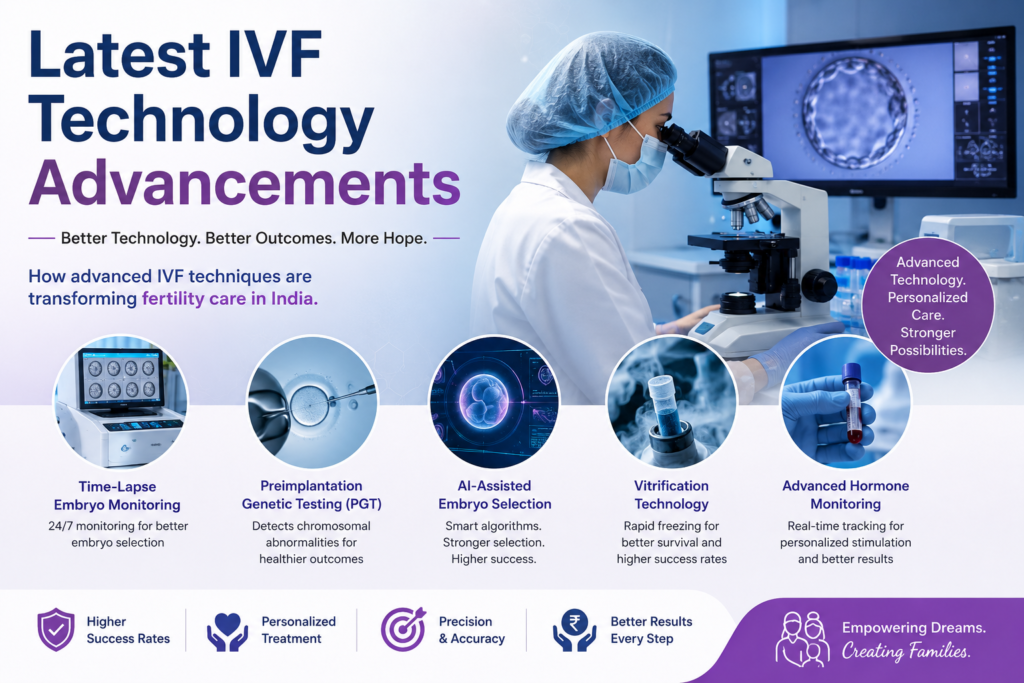 Latest IVF Technology Advancements

Better Technology. Better Outcomes. More Hope.

How advanced IVF techniques are transforming fertility care in India.

Advanced Technology. Personalized Care. Stronger Possibilities.

Time-Lapse Embryo Monitoring
24/7 monitoring for better embryo selection

Preimplantation Genetic Testing (PGT)
Detects chromosomal abnormalities for healthier outcomes

AI-Assisted Embryo Selection
Smart algorithms. Stronger selection. Higher success.

Vitrification Technology
Rapid freezing for better survival and higher success rates

Advanced Hormone Monitoring
Real-time tracking for personalized stimulation and better results

Higher Success Rates

Personalized Treatment

Precision & Accuracy

Better Results Every Step

Empowering Dreams. Creating Families.